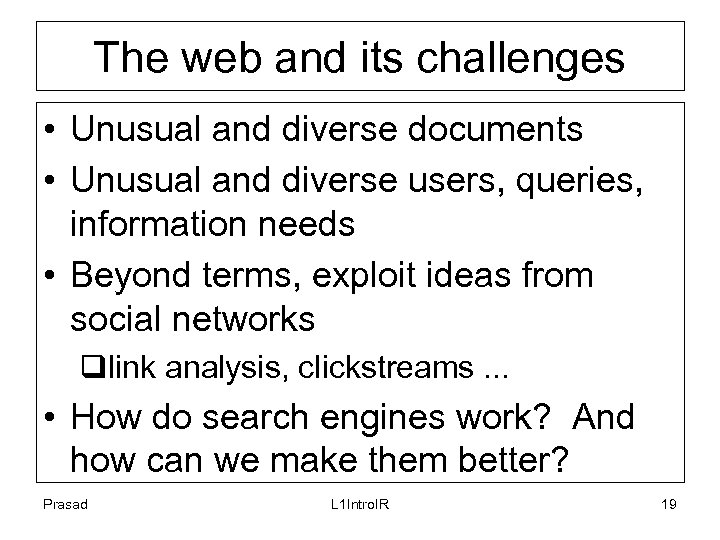 The web and its challenges

• Unusual and diverse documents
• Unusual and diverse users, queries, information needs
• Beyond terms, exploit ideas from social networks
❑link analysis, clickstreams ...
• How do search engines work? And how can we make them better?

Prasad L1IntroIR 19